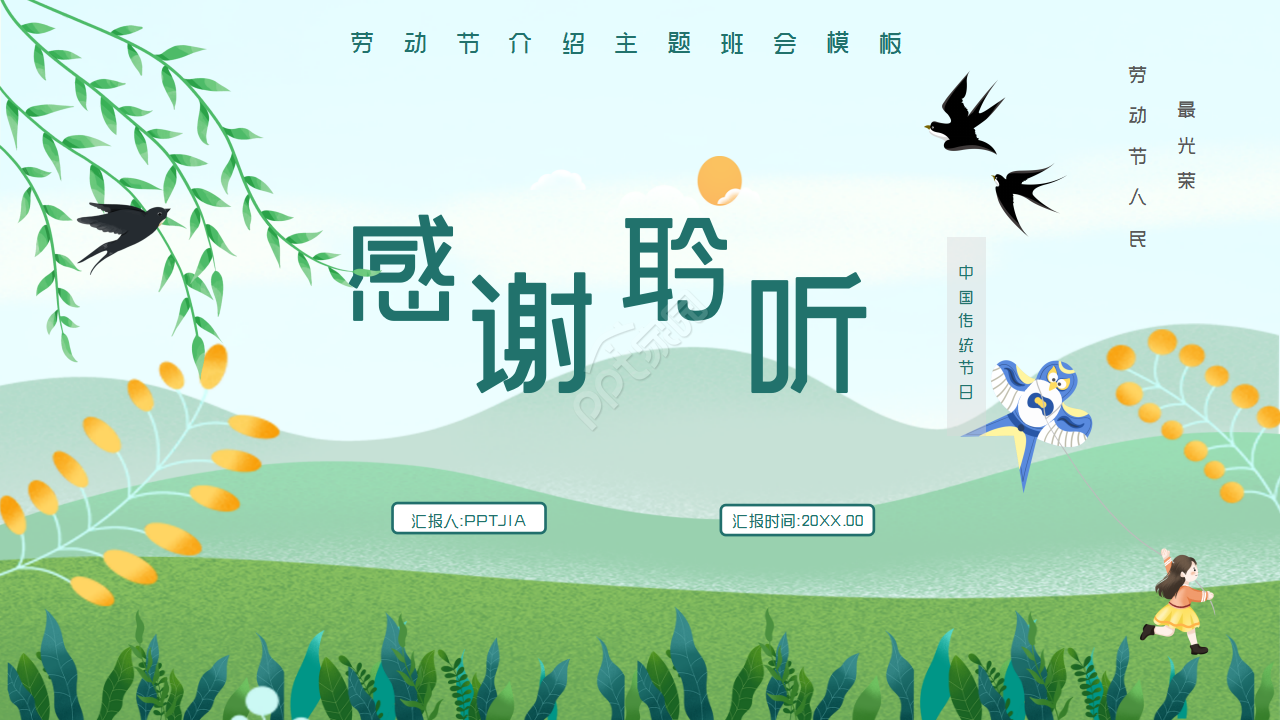 劳动节介绍主题班会模板

劳动节人民

最光荣

感谢聆听

中国传统节日

汇报人:PPTJIA

汇报时间:20XX.00